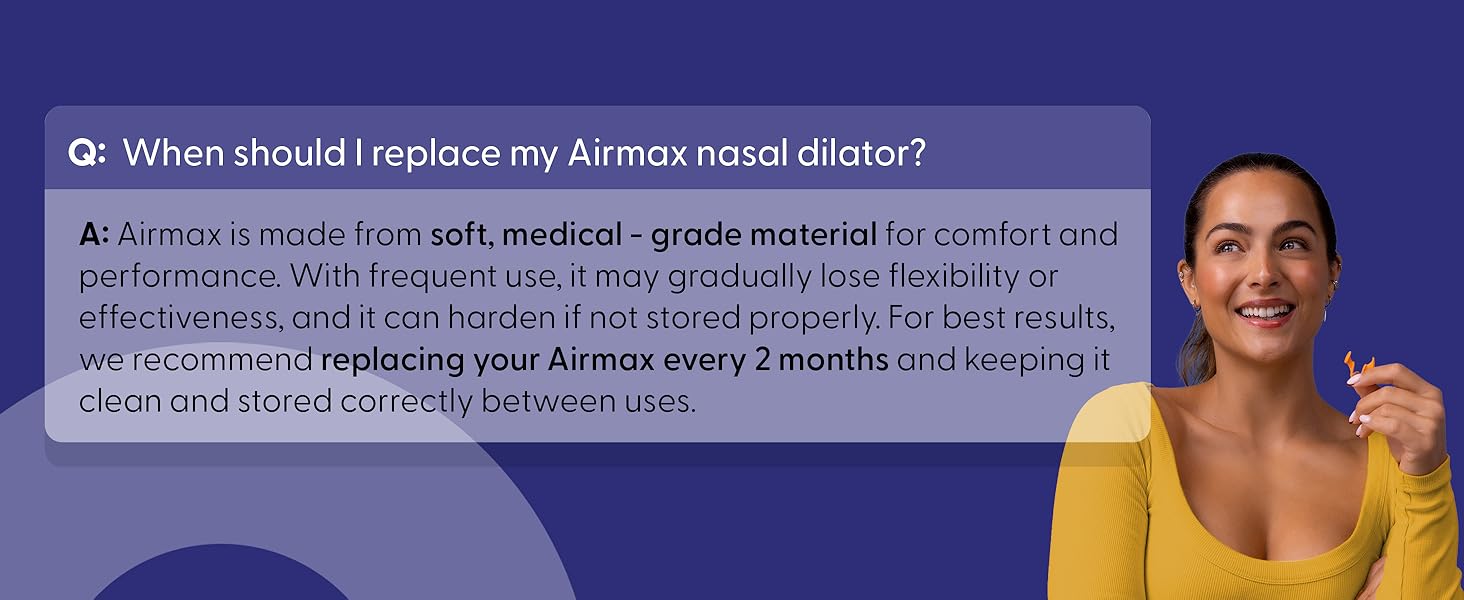 Q: When should I replace my Airmax nasal dilator?

A: Airmax is made from soft, medical - grade material for comfort and performance. With frequent use, it may gradually lose flexibility or effectiveness, and it can harden if not stored properly. For best results, we recommend replacing your Airmax every 2 months and keeping it clean and stored correctly between uses.